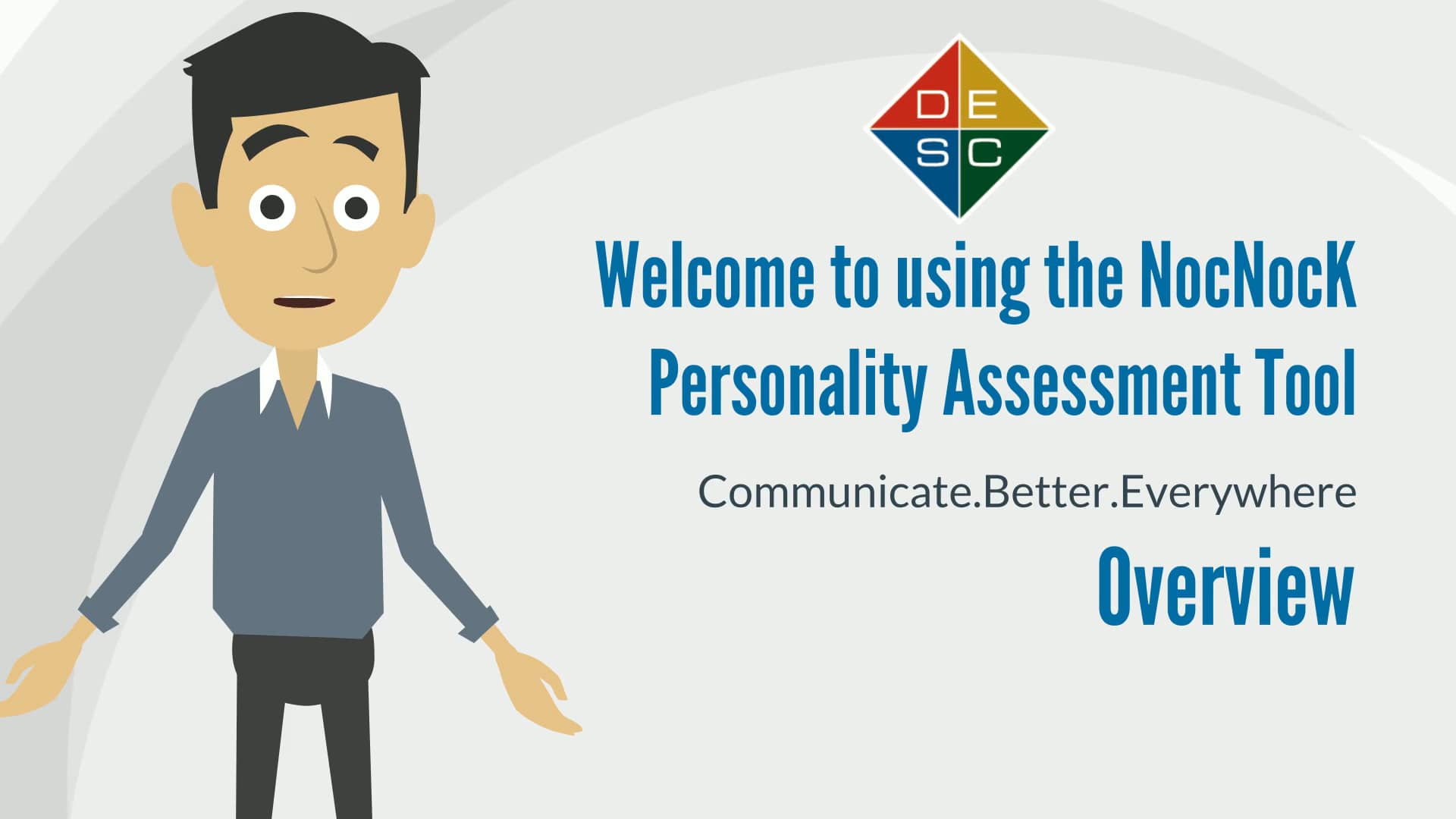 D E
S C

Welcome to using the NocNocK Personality Assessment Tool

Communicate.Better.Everywhere

Overview